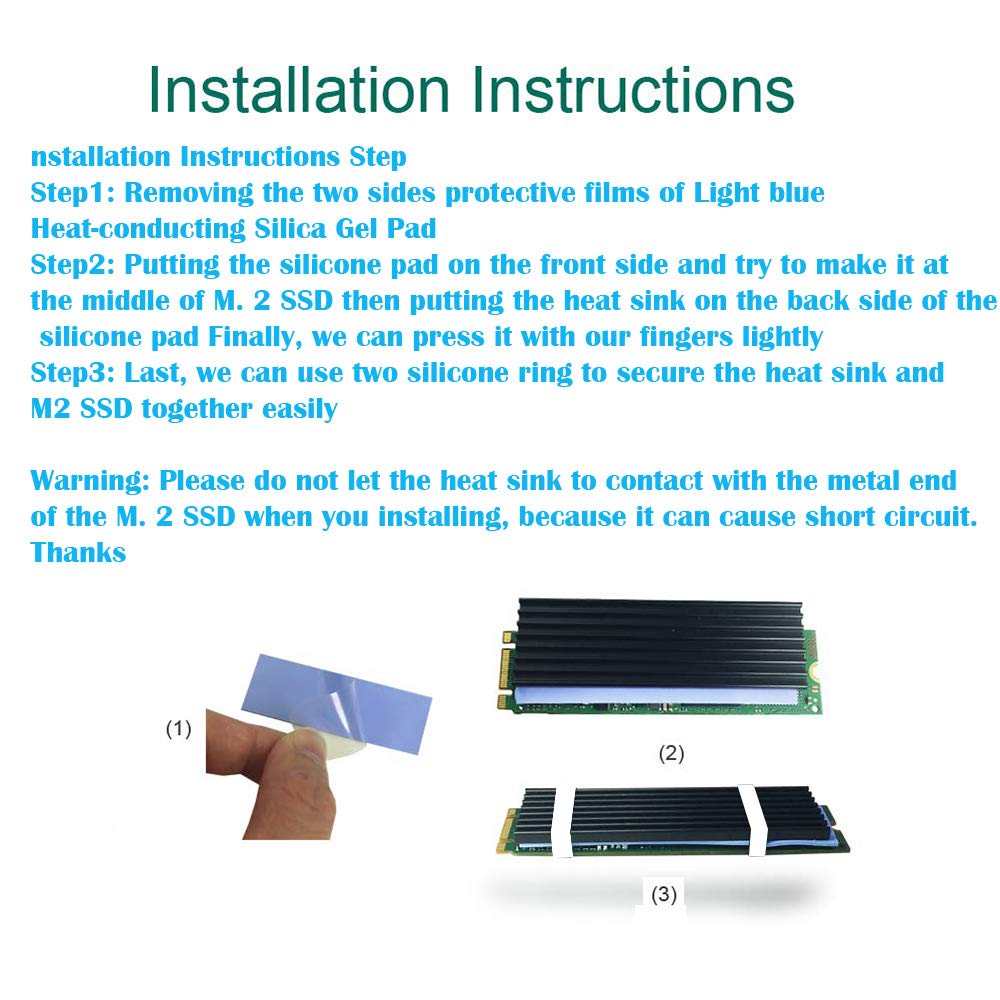 Installation Instructions

nstallation Instructions Step
Step1: Removing the two sides protective films of Light blue Heat-conducting Silica Gel Pad
Step2: Putting the silicone pad on the front side and try to make it at the middle of M. 2 SSD then putting the heat sink on the back side of the silicone pad Finally, we can press it with our fingers lightly
Step3: Last, we can use two silicone ring to secure the heat sink and M2 SSD together easily

Warning: Please do not let the heat sink to contact with the metal end of the M. 2 SSD when you installing, because it can cause short circuit. Thanks

(1)

(2)

(3)